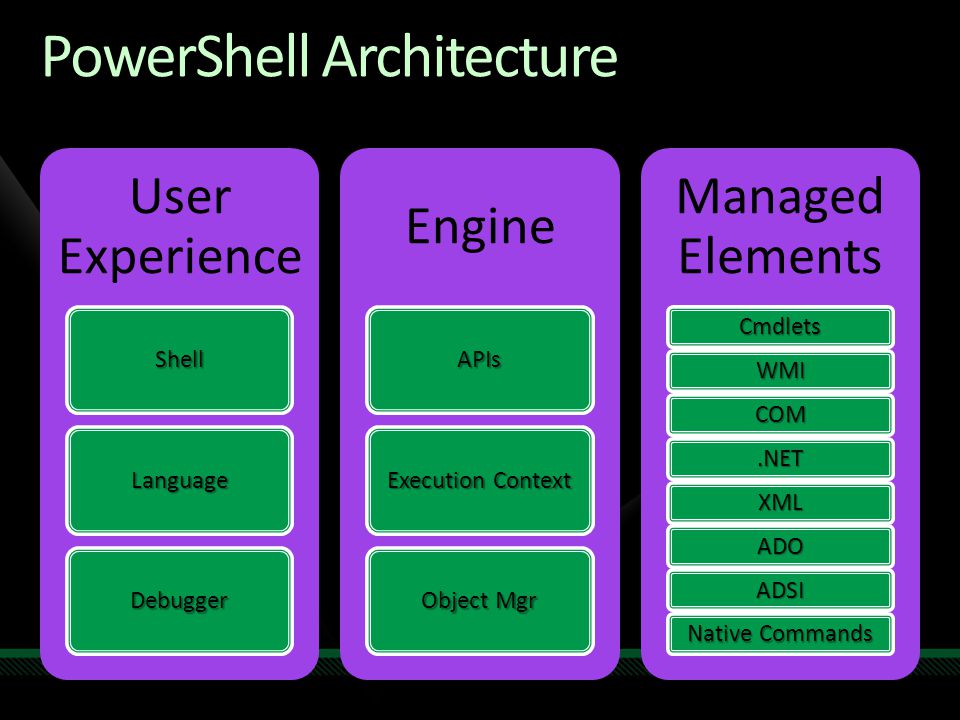 PowerShell Architecture

User Experience

Shell

Language

Debugger

Engine

APIs

Execution Context

Object Mgr

Managed Elements

Cmdlets

WMI

COM

.NET

XML

ADO

ADSI

Native Commands